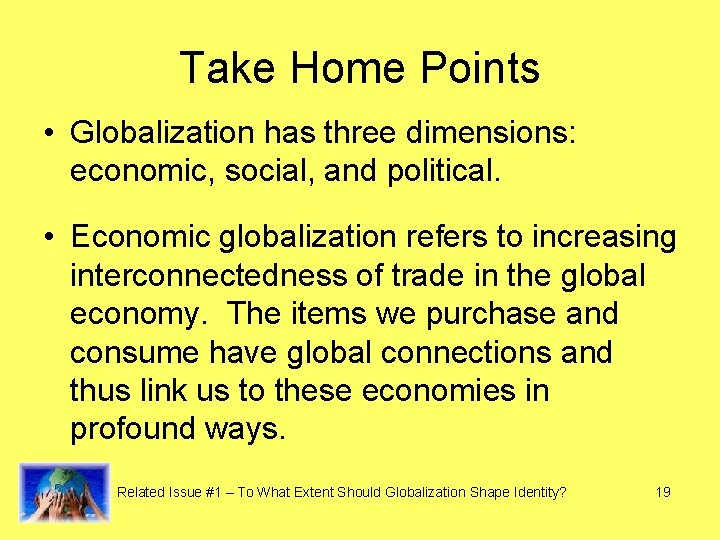 Take Home Points

• Globalization has three dimensions: economic, social, and political.

• Economic globalization refers to increasing interconnectedness of trade in the global economy. The items we purchase and consume have global connections and thus link us to these economies in profound ways.

Related Issue #1 – To What Extent Should Globalization Shape Identity?

19